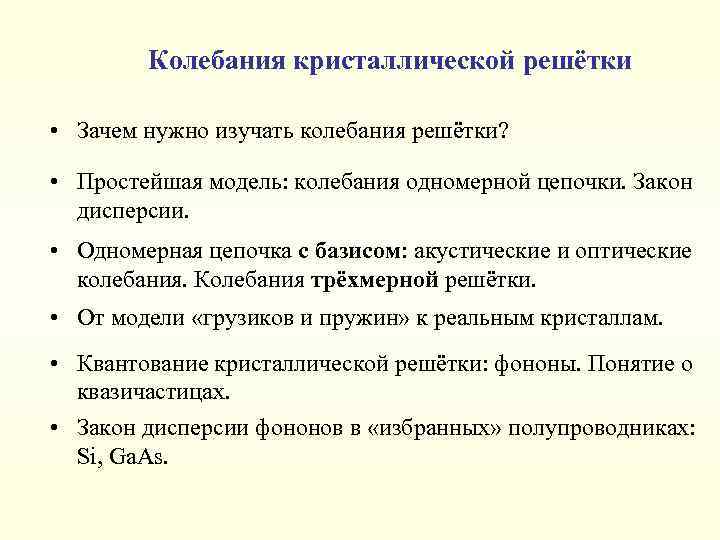 Колебания кристаллической решётки

• Зачем нужно изучать колебания решётки?

• Простейшая модель: колебания одномерной цепочки. Закон дисперсии.

• Одномерная цепочка с базисом: акустические и оптические колебания. Колебания трёхмерной решётки.

• От модели «грузиков и пружин» к реальным кристаллам.

• Квантование кристаллической решётки: фононы. Понятие о квазичастицах.

• Закон дисперсии фононов в «избранных» полупроводниках: Si, GaAs.